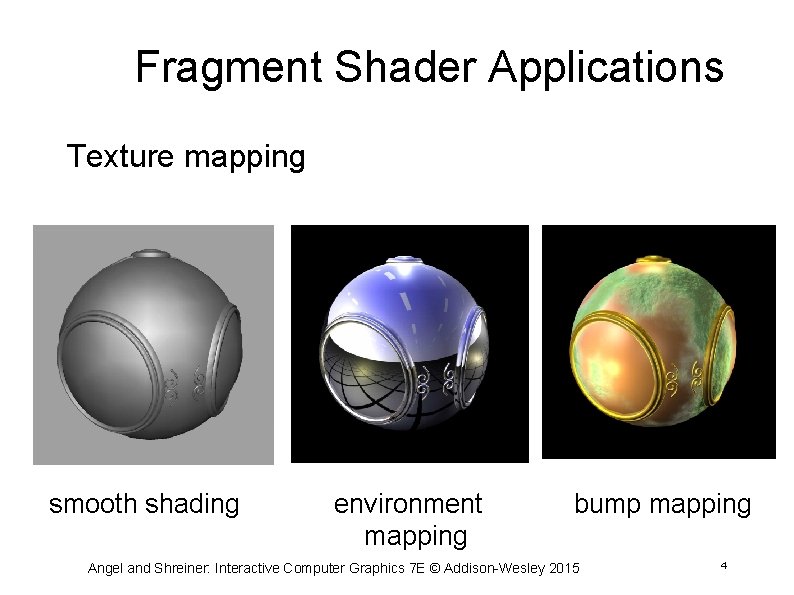 Fragment Shader Applications

Texture mapping

smooth shading

environment mapping

bump mapping

Angel and Shreiner: Interactive Computer Graphics 7E © Addison-Wesley 2015

4